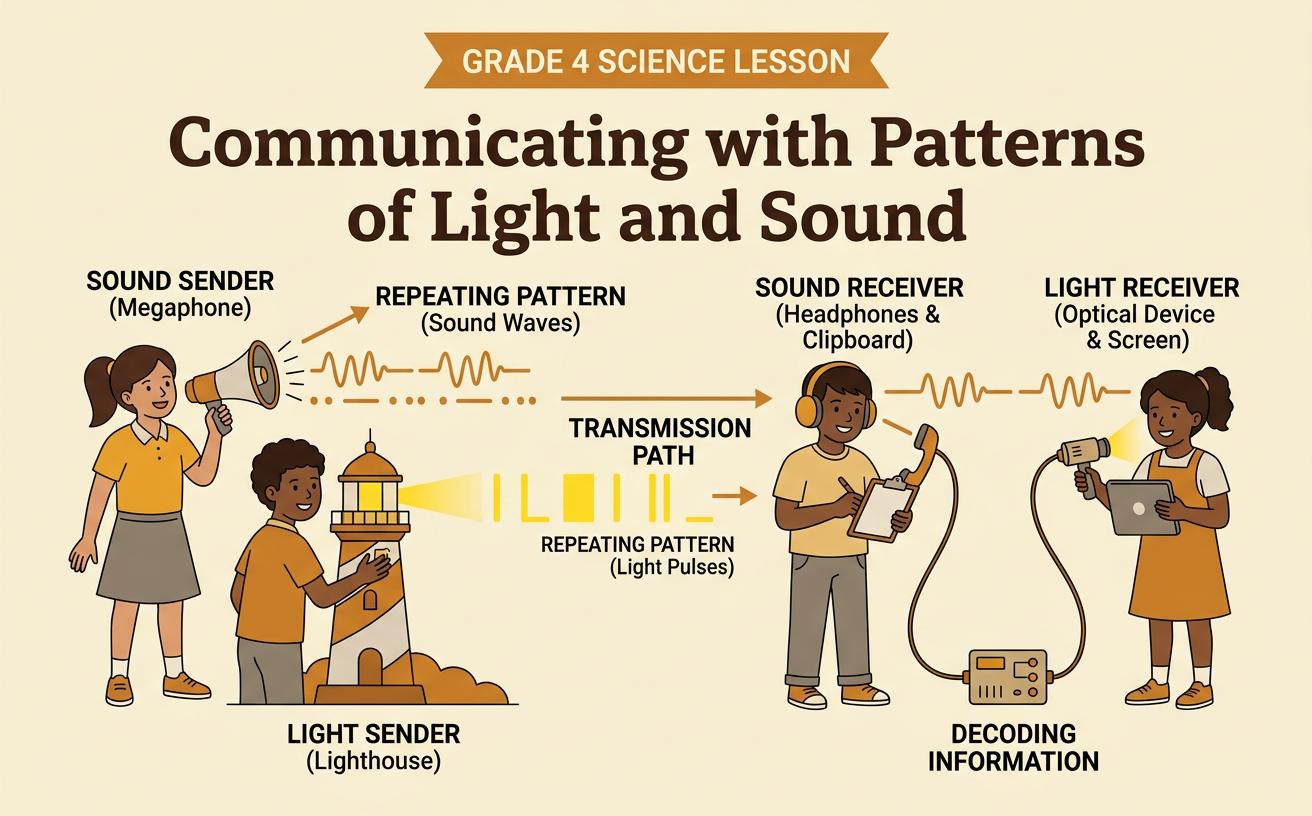 GRADE 4 SCIENCE LESSON

Communicating with Patterns of Light and Sound

SOUND SENDER
(Megaphone)

REPEATING PATTERN
(Sound Waves)

SOUND RECEIVER
(Headphones & Clipboard)

LIGHT RECEIVER
(Optical Device & Screen)

TRANSMISSION PATH

REPEATING PATTERN
(Light Pulses)

LIGHT SENDER
(Lighthouse)

DECODING INFORMATION